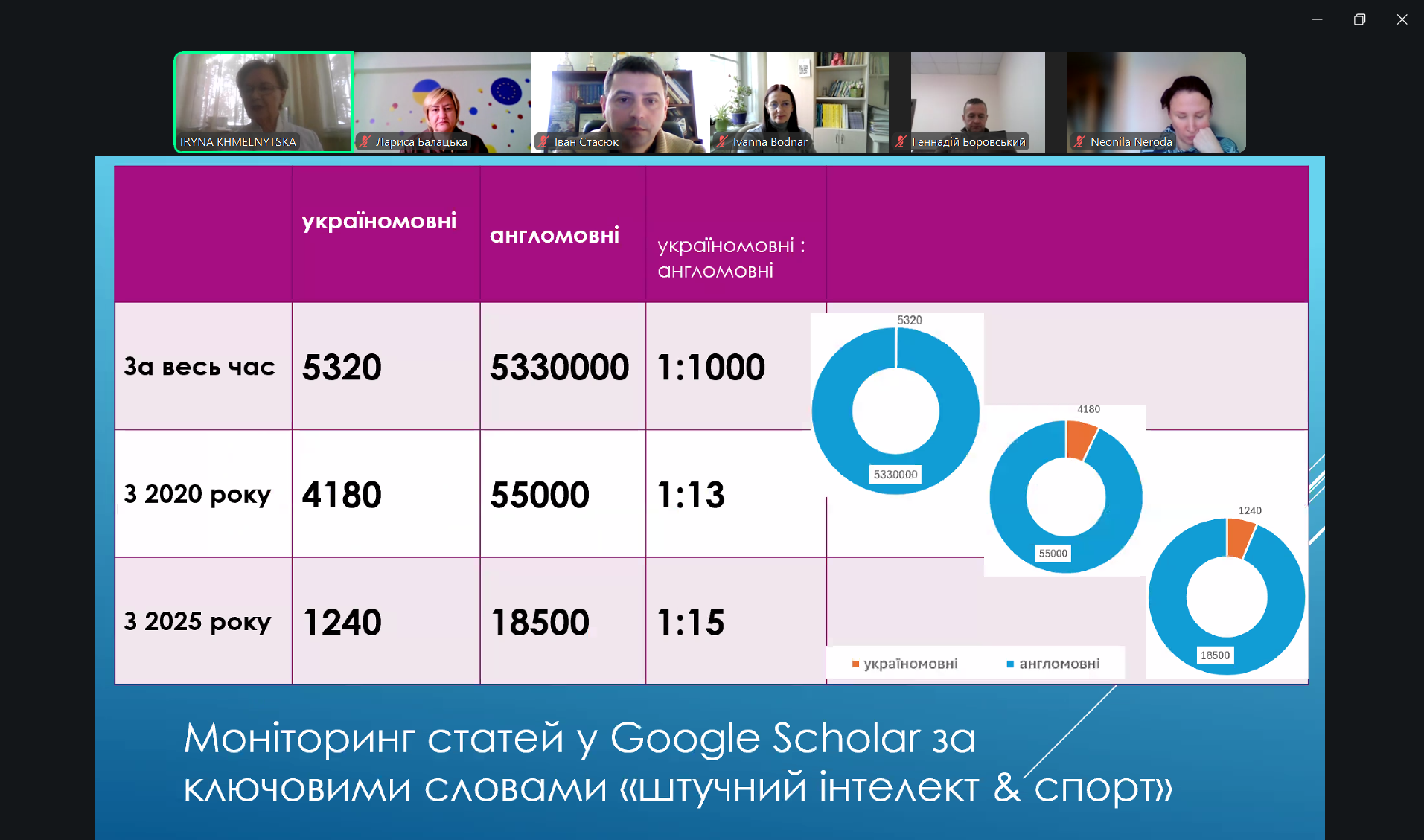 IRYNA KHMELNYTSKA
Лариса Балацька
Іван Стасюк
Ivanna Bodnar
Геннадій Боровський
Neonila Neroda

| | україномовні | англомовні | україномовні : англомовні |
|---|---|---|---|
| За весь час | 5320 | 5330000 | 1:1000 |
| З 2020 року | 4180 | 55000 | 1:13 |
| З 2025 року | 1240 | 18500 | 1:15 |

5320
5330000
4180
55000
1240
18500
україномовні
англомовні

Моніторинг статей у Google Scholar за ключовими словами «штучний інтелект & спорт»